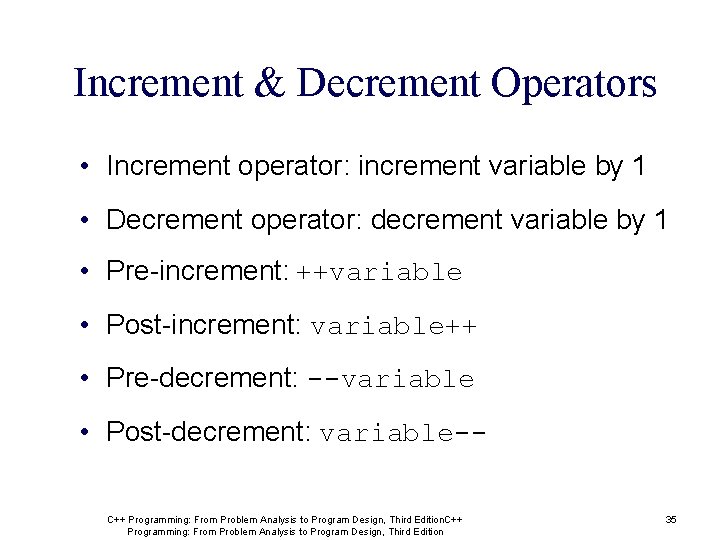 Increment & Decrement Operators

• Increment operator: increment variable by 1

• Decrement operator: decrement variable by 1

• Pre-increment: ++variable

• Post-increment: variable++

• Pre-decrement: --variable

• Post-decrement: variable--

C++ Programming: From Problem Analysis to Program Design, Third EditionC++ Programming: From Problem Analysis to Program Design, Third Edition

35